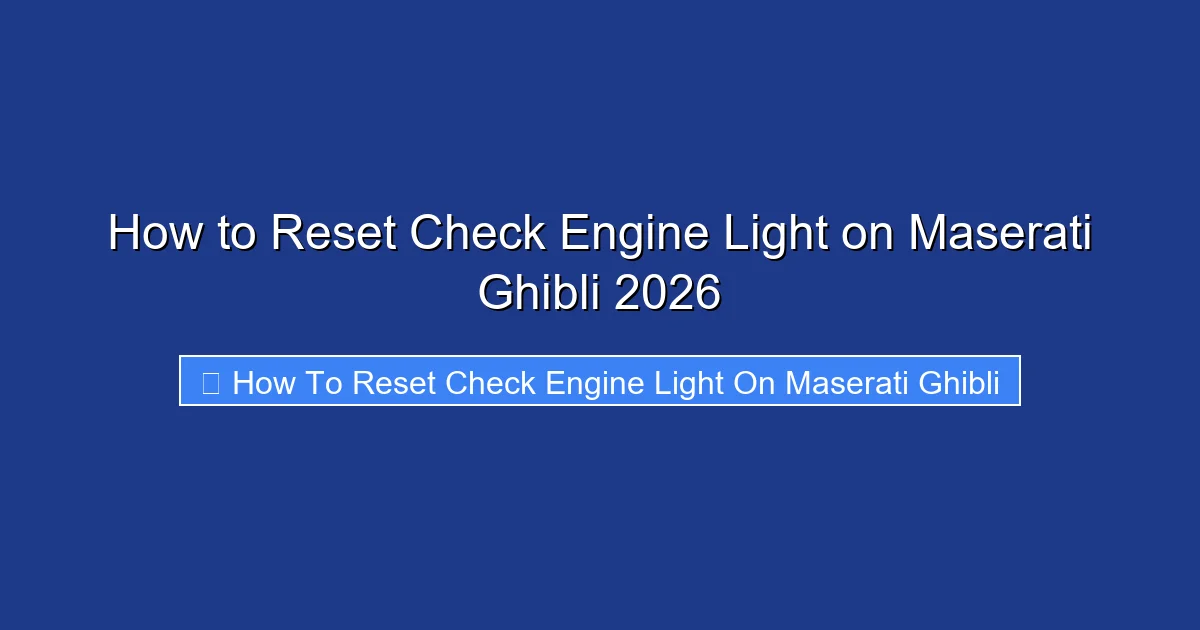 How to Reset Check Engine Light on Maserati Ghibli 2026

How To Reset Check Engine Light On Maserati Ghibli